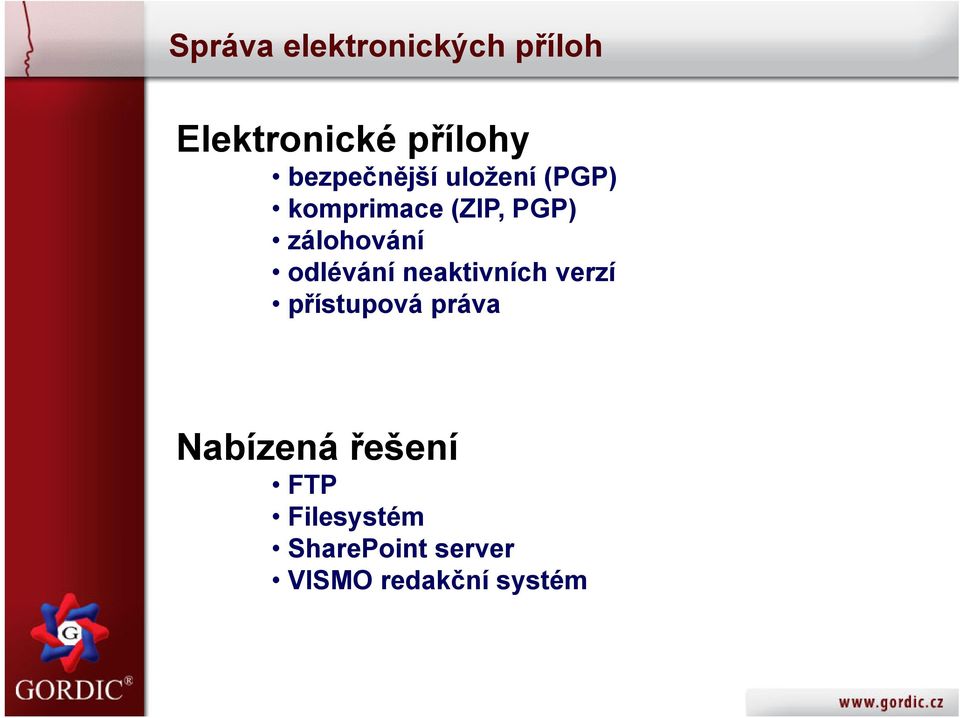 Správa elektronických příloh

Elektronické přílohy
• bezpečnější uložení (PGP)
• komprimace (ZIP, PGP)
• zálohování
• odlévání neaktivních verzí
• přístupová práva

Nabízená řešení
• FTP
• Filesystém
• SharePoint server
• VISMO redakční systém

G

GORDIC®

www.gordic.cz